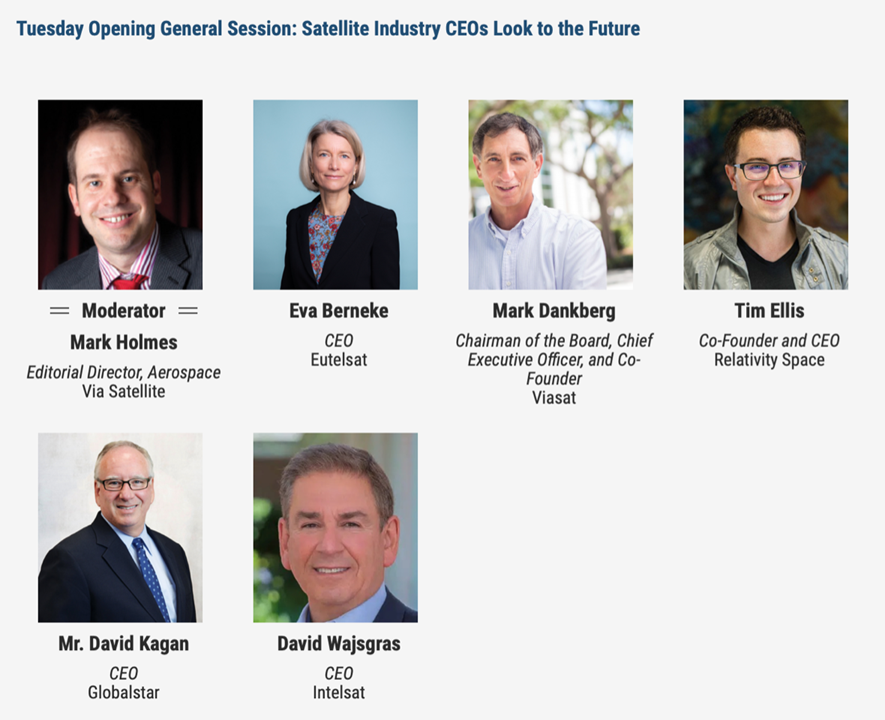 Tuesday Opening General Session: Satellite Industry CEOs Look to the Future

Moderator
Mark Holmes
Editorial Director, Aerospace
Via Satellite

Eva Berneke
CEO
Eutelsat

Mark Dankberg
Chairman of the Board, Chief Executive Officer, and Co-Founder
Viasat

Tim Ellis
Co-Founder and CEO
Relativity Space

Mr. David Kagan
CEO
Globalstar

David Wajsgras
CEO
Intelsat